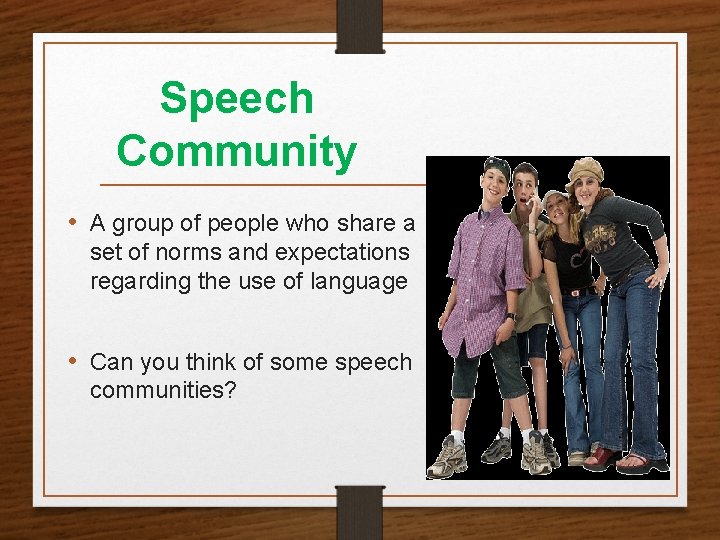 Speech Community

• A group of people who share a set of norms and expectations regarding the use of language

• Can you think of some speech communities?